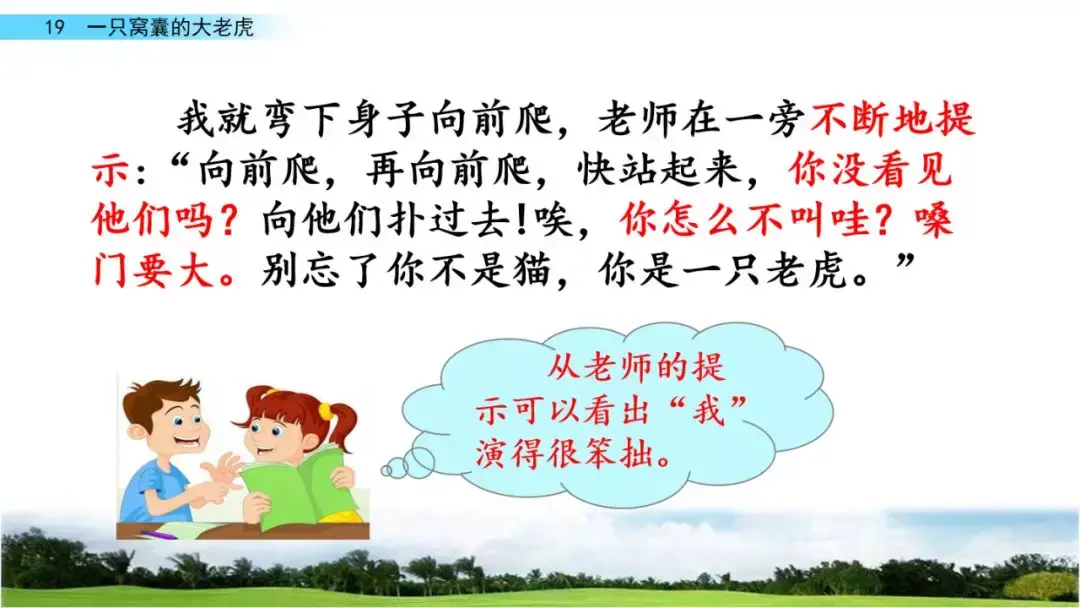 19 一只窝囊的大老虎

我就弯下身子向前爬，老师在一旁不断地提示：“向前爬，再向前爬，快站起来，你没看见他们吗？向他们扑过去！唉，你怎么不叫哇？嗓门要大。别忘了你不是猫，你是一只老虎。”

从老师的提示可以看出“我”演得很笨拙。